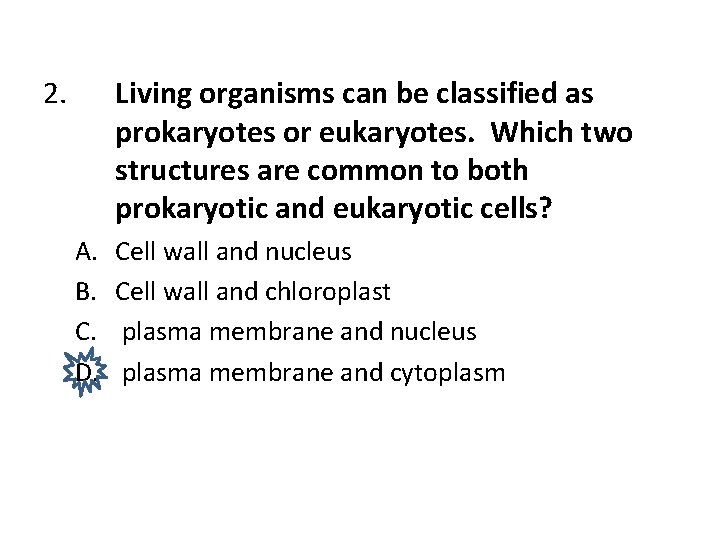 2. Living organisms can be classified as prokaryotes or eukaryotes. Which two structures are common to both prokaryotic and eukaryotic cells?

A. Cell wall and nucleus
B. Cell wall and chloroplast
C. plasma membrane and nucleus
D. plasma membrane and cytoplasm